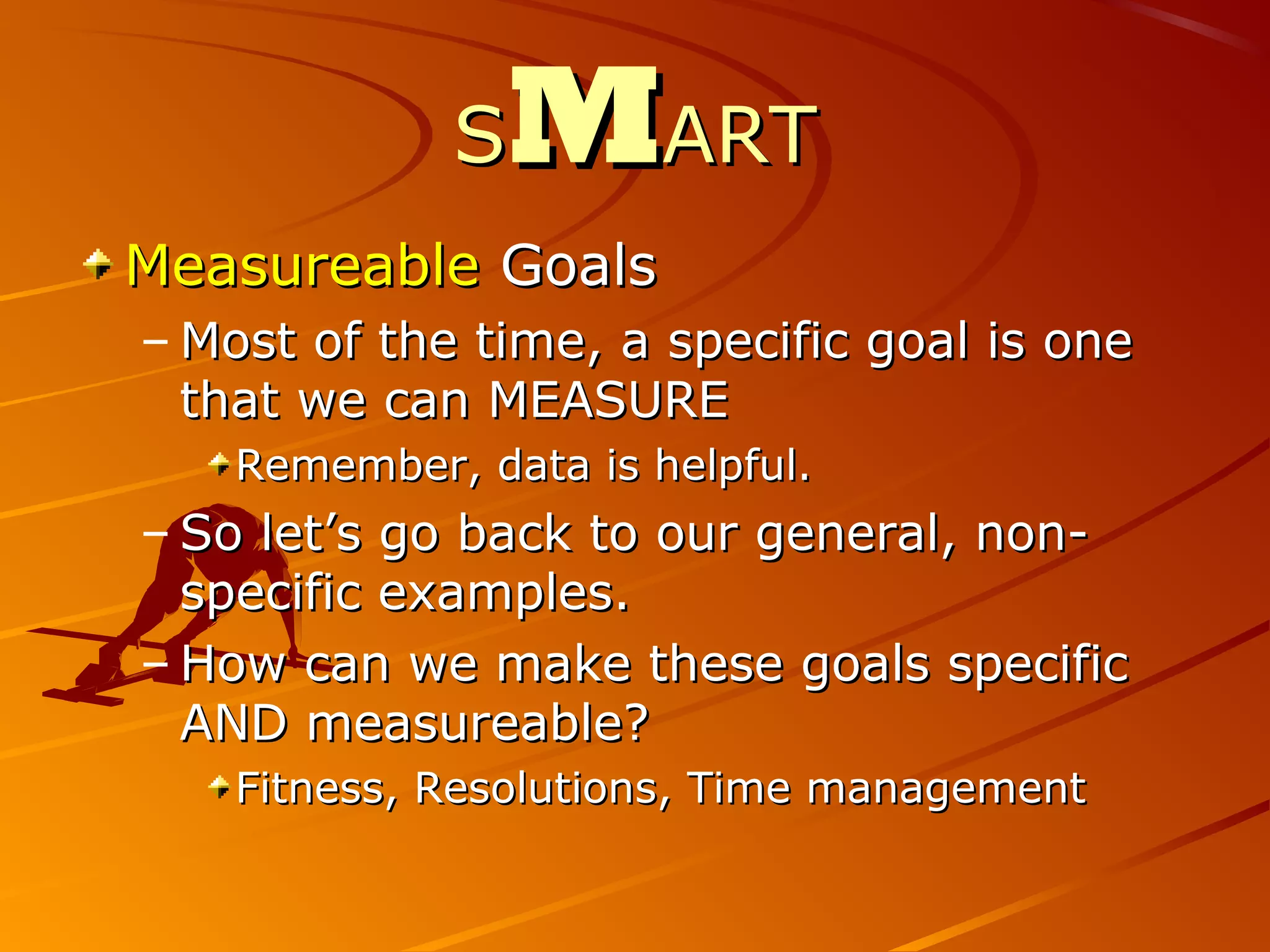 SMART

Measureable Goals

– Most of the time, a specific goal is one that we can MEASURE

Remember, data is helpful.

– So let’s go back to our general, non-specific examples.

– How can we make these goals specific AND measureable?

Fitness, Resolutions, Time management